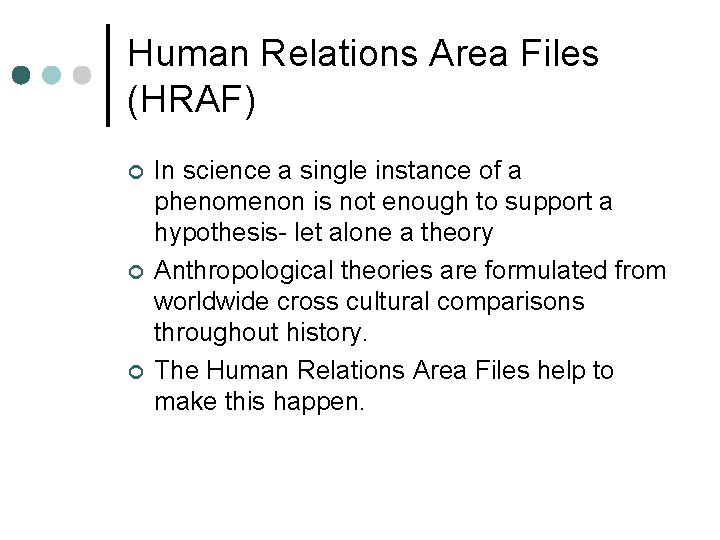 Human Relations Area Files (HRAF)

In science a single instance of a phenomenon is not enough to support a hypothesis- let alone a theory

Anthropological theories are formulated from worldwide cross cultural comparisons throughout history.

The Human Relations Area Files help to make this happen.